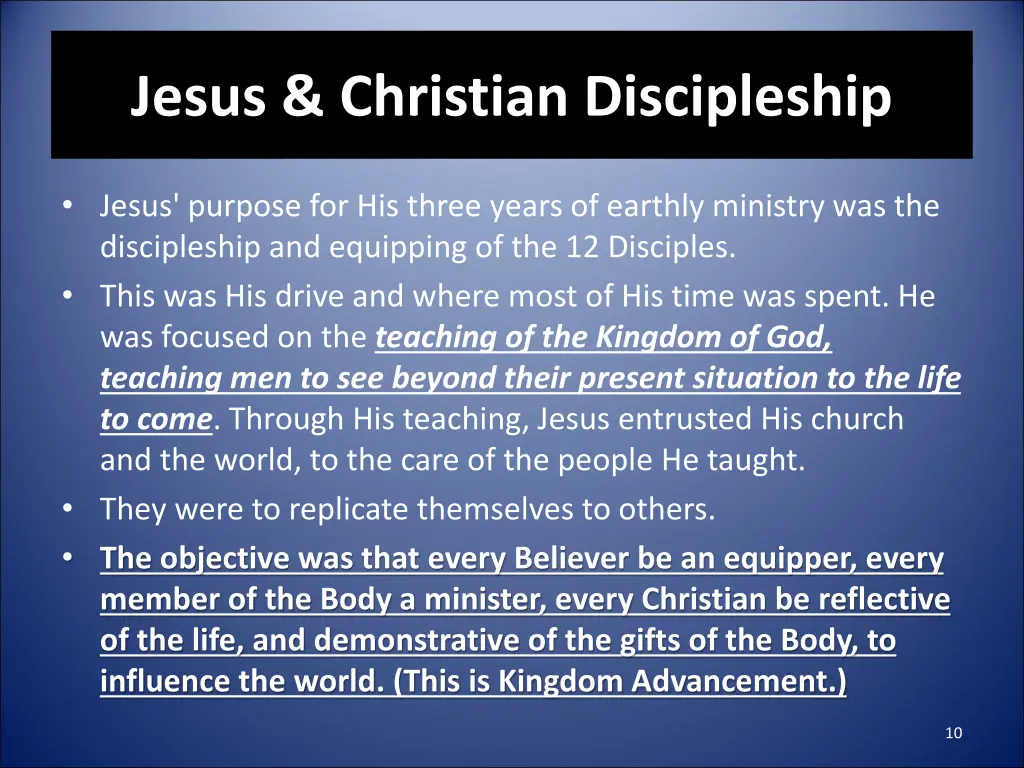 Jesus & Christian Discipleship

• Jesus' purpose for His three years of earthly ministry was the discipleship and equipping of the 12 Disciples.
• This was His drive and where most of His time was spent. He was focused on the teaching of the Kingdom of God, teaching men to see beyond their present situation to the life to come. Through His teaching, Jesus entrusted His church and the world, to the care of the people He taught.
• They were to replicate themselves to others.
• The objective was that every Believer be an equipper, every member of the Body a minister, every Christian be reflective of the life, and demonstrative of the gifts of the Body, to influence the world. (This is Kingdom Advancement.)

10